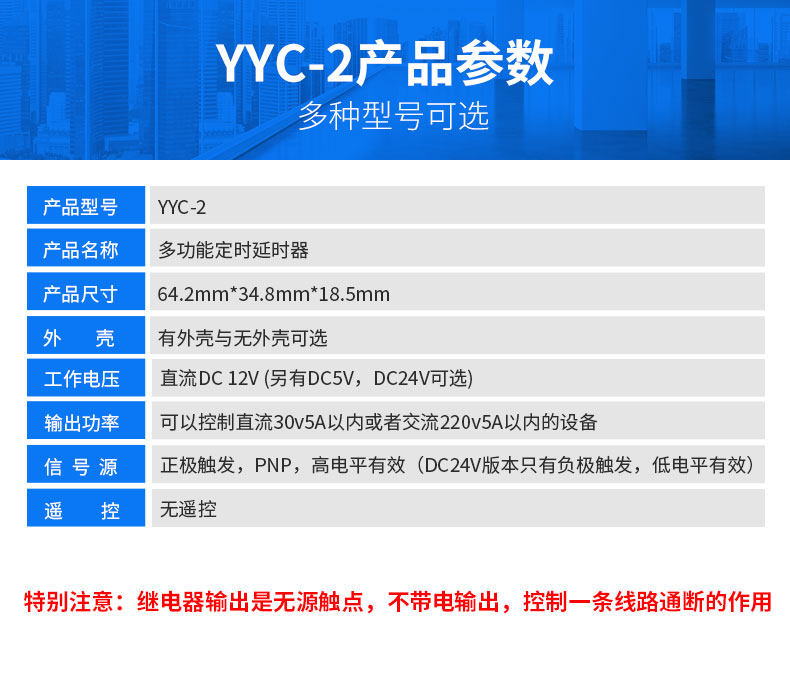 YYC-2产品参数
多种型号可选

| 产品型号 | YYC-2 |
|---|---|
| 产品名称 | 多功能定时延时器 |
| 产品尺寸 | 64.2mm*34.8mm*18.5mm |
| 外　壳 | 有外壳与无外壳可选 |
| 工作电压 | 直流DC 12V (另有DC5V，DC24V可选) |
| 输出功率 | 可以控制直流30v5A以内或者交流220v5A以内的设备 |
| 信 号 源 | 正极触发，PNP，高电平有效（DC24V版本只有负极触发，低电平有效） |
| 遥　控 | 无遥控 |

特别注意：继电器输出是无源触点，不带电输出，控制一条线路通断的作用